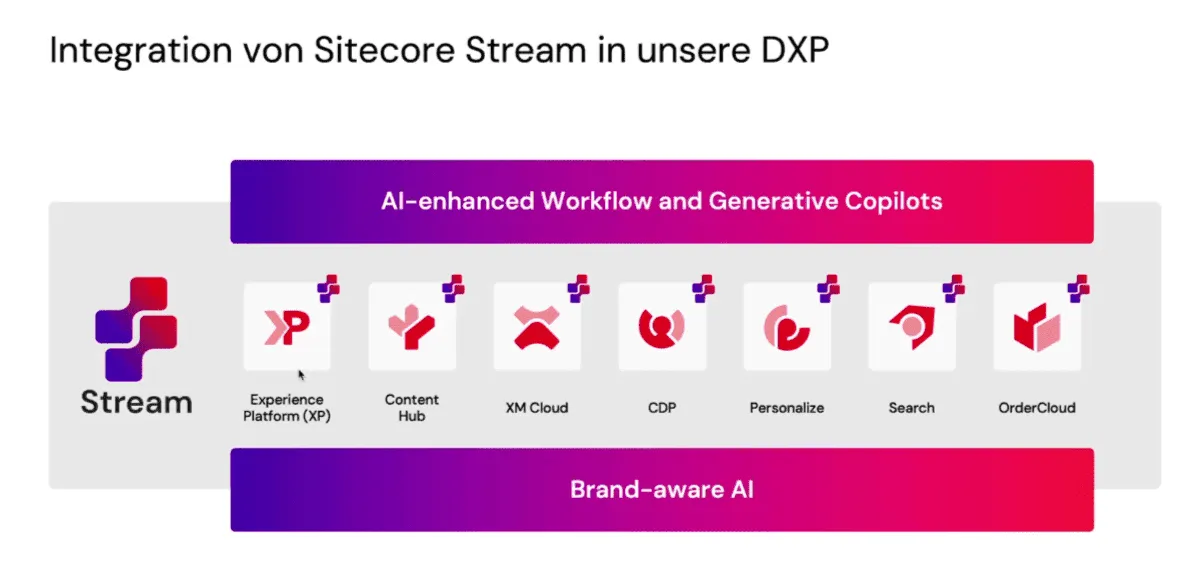 Integration von Sitecore Stream in unsere DXP

AI-enhanced Workflow and Generative Copilots

Stream

XP

Experience Platform (XP)

Content Hub

XM Cloud

CDP

Personalize

Search

OrderCloud

Brand-aware AI